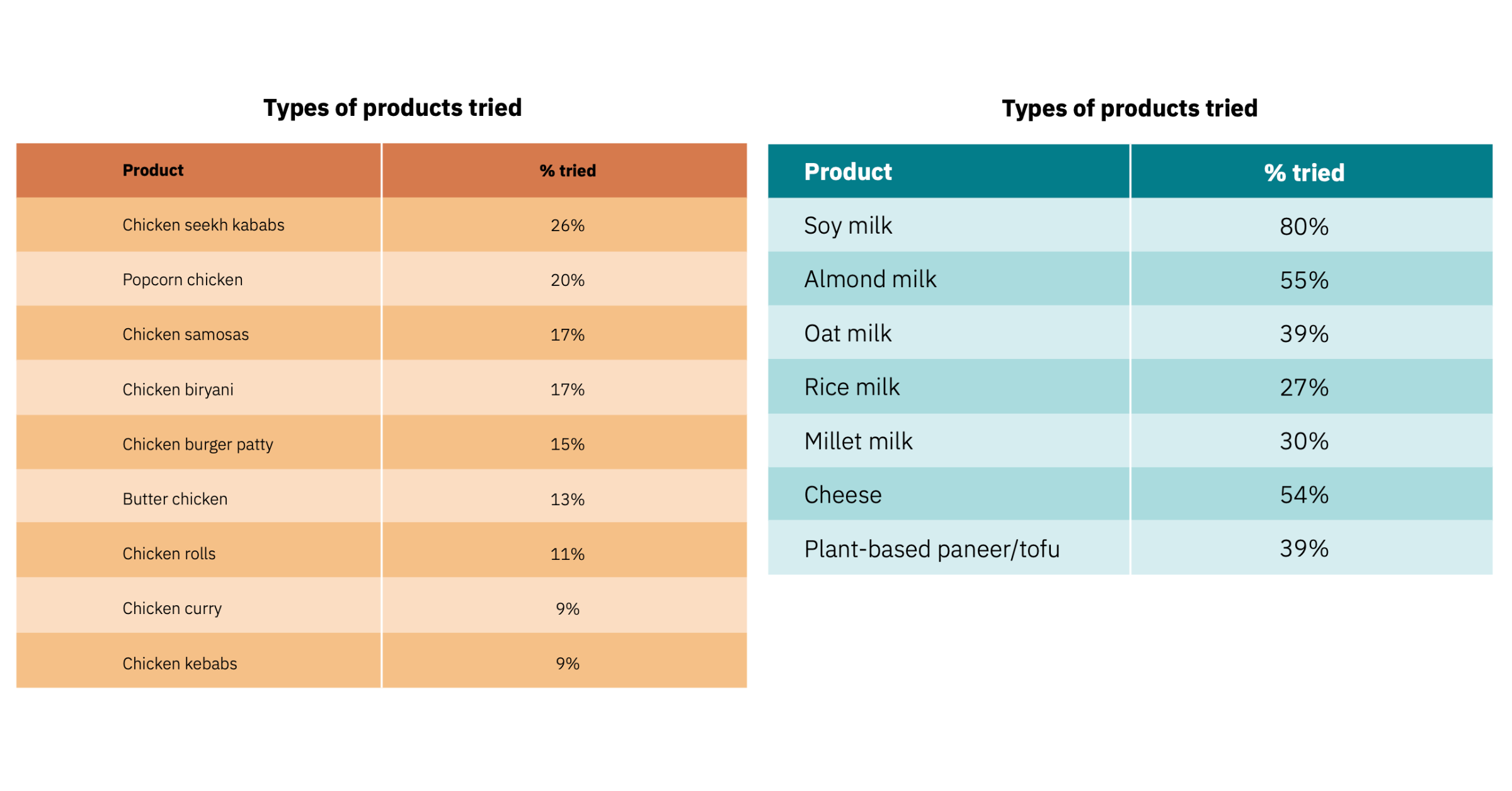 Types of products tried

| Product | % tried |
|---|---|
| Chicken seekh kababs | 26% |
| Popcorn chicken | 20% |
| Chicken samosas | 17% |
| Chicken biryani | 17% |
| Chicken burger patty | 15% |
| Butter chicken | 13% |
| Chicken rolls | 11% |
| Chicken curry | 9% |
| Chicken kebabs | 9% |

Types of products tried

| Product | % tried |
|---|---|
| Soy milk | 80% |
| Almond milk | 55% |
| Oat milk | 39% |
| Rice milk | 27% |
| Millet milk | 30% |
| Cheese | 54% |
| Plant-based paneer/tofu | 39% |